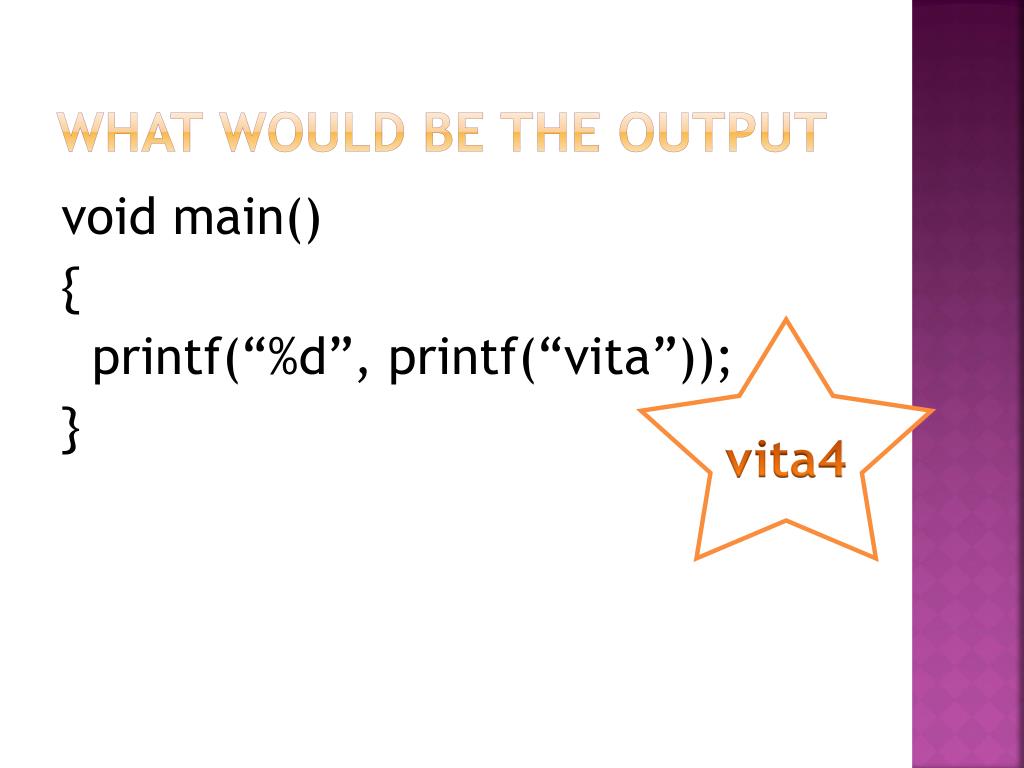 WHAT WOULD BE THE OUTPUT

void main()
{
printf(“%d”, printf(“vita”));
}

vita4